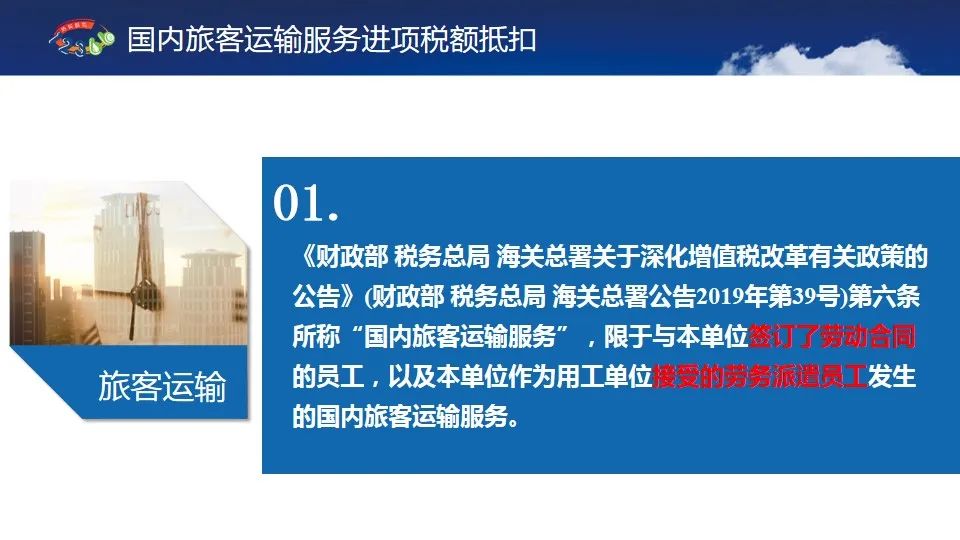 国内旅客运输服务进项税额抵扣

旅客运输

01.

《财政部 税务总局 海关总署关于深化增值税改革有关政策的公告》(财政部 税务总局 海关总署公告2019年第39号)第六条所称“国内旅客运输服务”，限于与本单位签订了劳动合同的员工，以及本单位作为用工单位接受的劳务派遣员工发生的国内旅客运输服务。